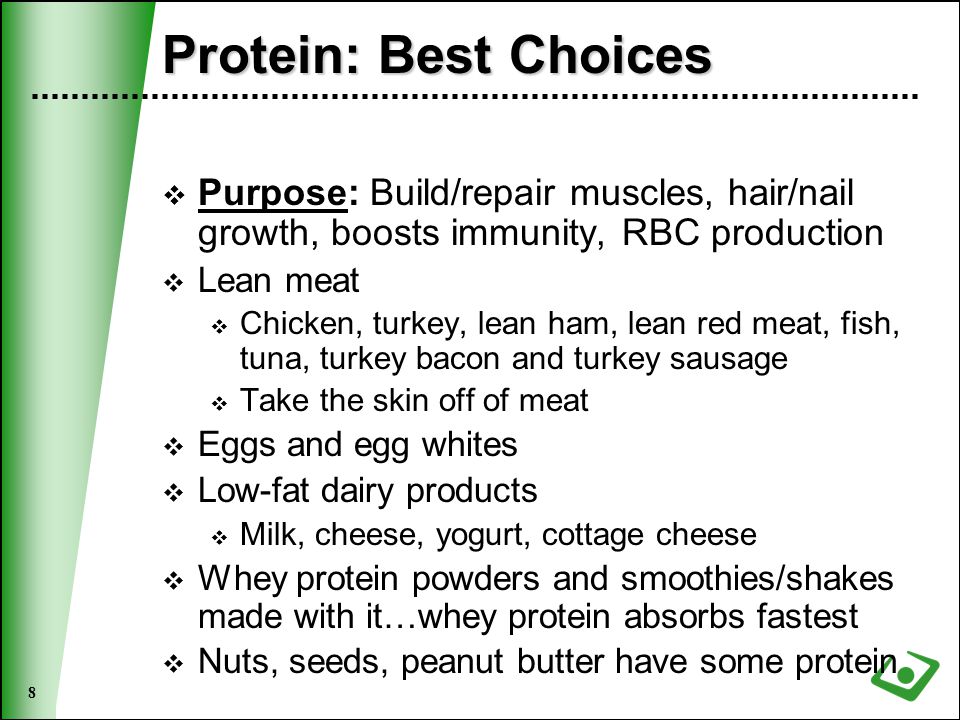 Protein: Best Choices

❖ Purpose: Build/repair muscles, hair/nail growth, boosts immunity, RBC production
❖ Lean meat
❖ Chicken, turkey, lean ham, lean red meat, fish, tuna, turkey bacon and turkey sausage
❖ Take the skin off of meat
❖ Eggs and egg whites
❖ Low-fat dairy products
❖ Milk, cheese, yogurt, cottage cheese
❖ Whey protein powders and smoothies/shakes made with it…whey protein absorbs fastest
❖ Nuts, seeds, peanut butter have some protein

8